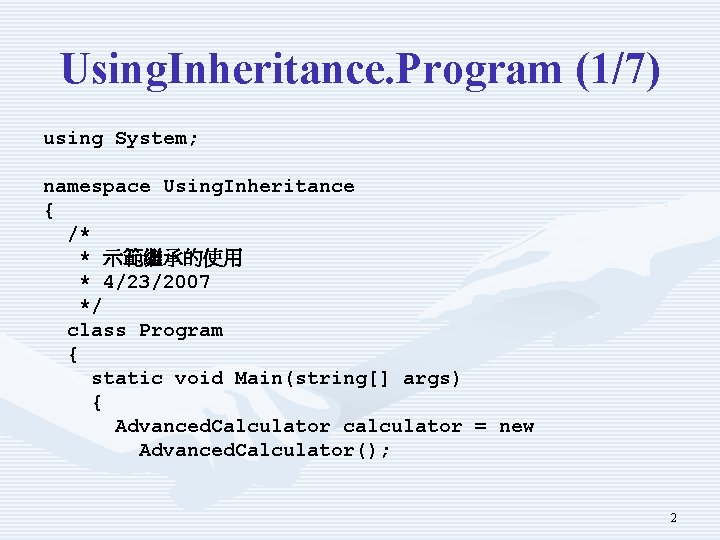 UsingInheritance.Program (1/7)

using System;

namespace UsingInheritance
{
  /*
   * 示範繼承的使用
   * 4/23/2007
   */
  class Program
  {
    static void Main(string[] args)
    {
      AdvancedCalculator calculator = new
        AdvancedCalculator();

2